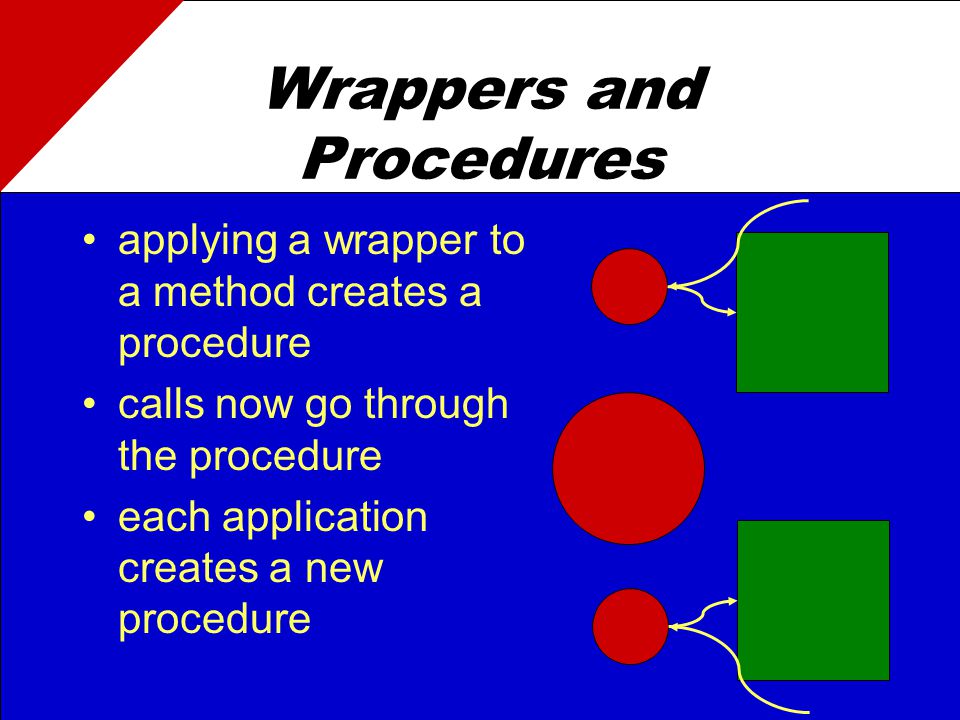 Wrappers and Procedures

• applying a wrapper to a method creates a procedure

• calls now go through the procedure

• each application creates a new procedure